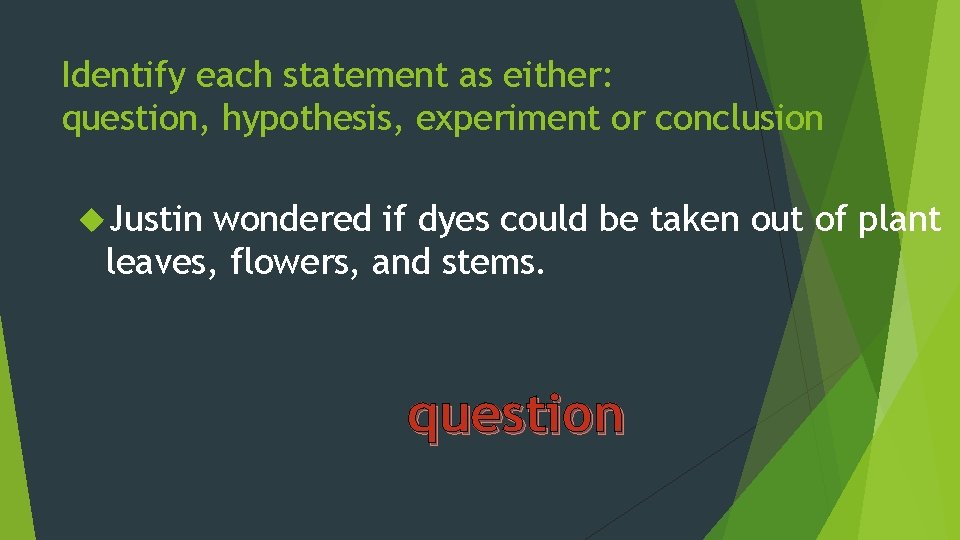 Identify each statement as either:
question, hypothesis, experiment or conclusion

Justin wondered if dyes could be taken out of plant leaves, flowers, and stems.

question